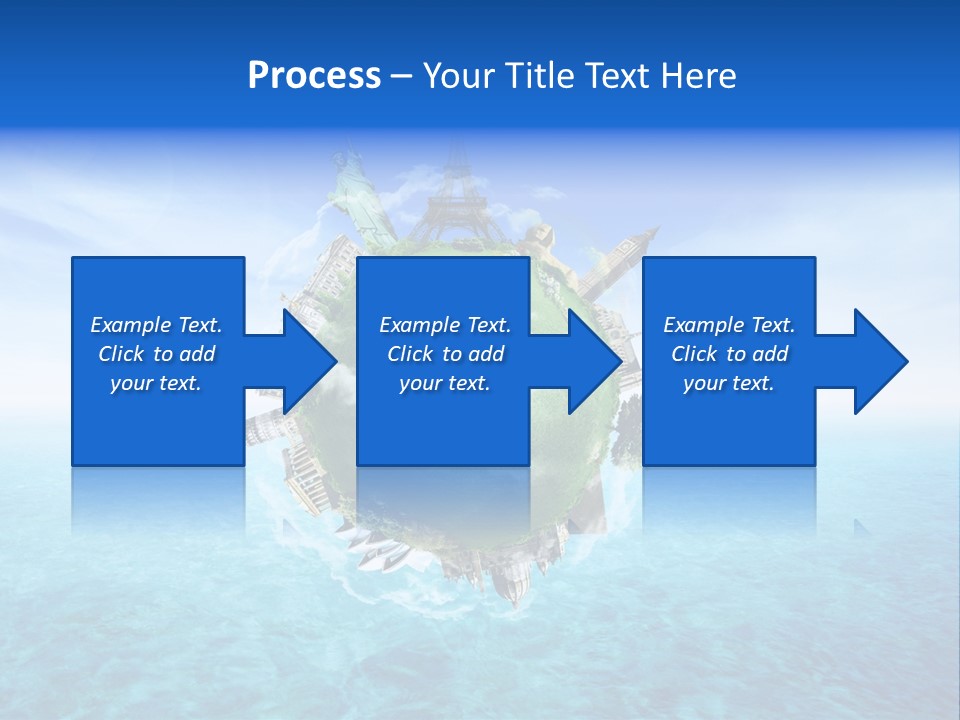 Process – Your Title Text Here

Example Text. Click to add your text.

Example Text. Click to add your text.

Example Text. Click to add your text.